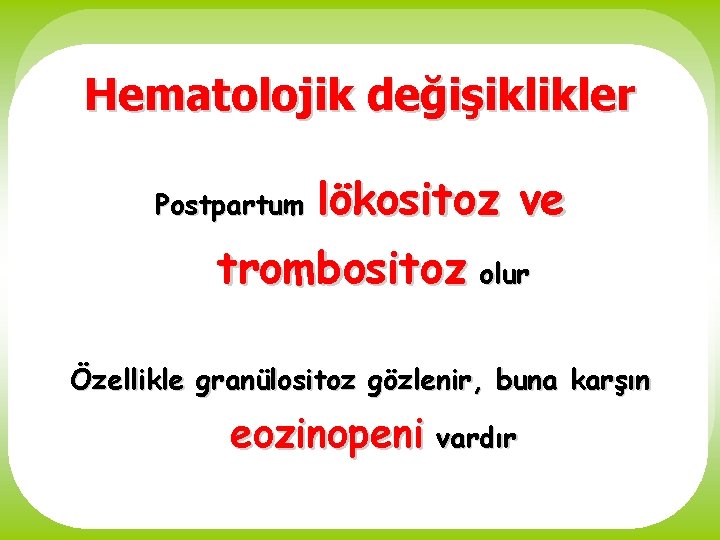 Hematolojik değişiklikler

Postpartum lökositoz ve trombositoz olur

Özellikle granülositoz gözlenir, buna karşın eozinopeni vardır